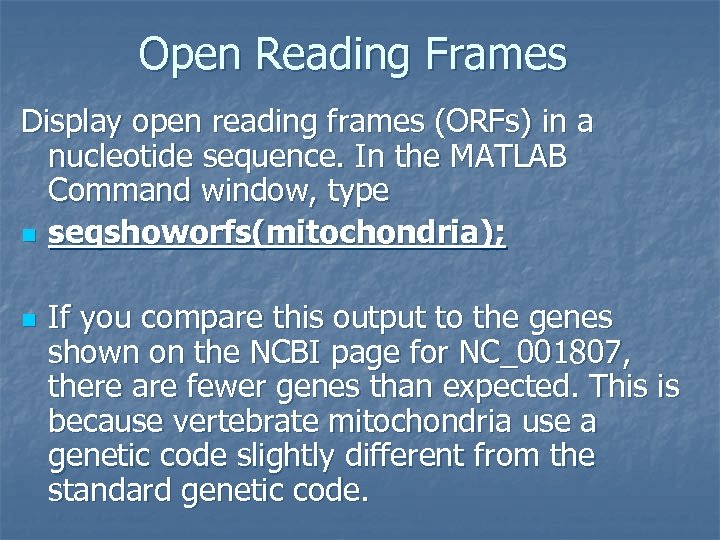 Open Reading Frames

Display open reading frames (ORFs) in a nucleotide sequence. In the MATLAB Command window, type

seqshoworfs(mitochondria);

If you compare this output to the genes shown on the NCBI page for NC_001807, there are fewer genes than expected. This is because vertebrate mitochondria use a genetic code slightly different from the standard genetic code.